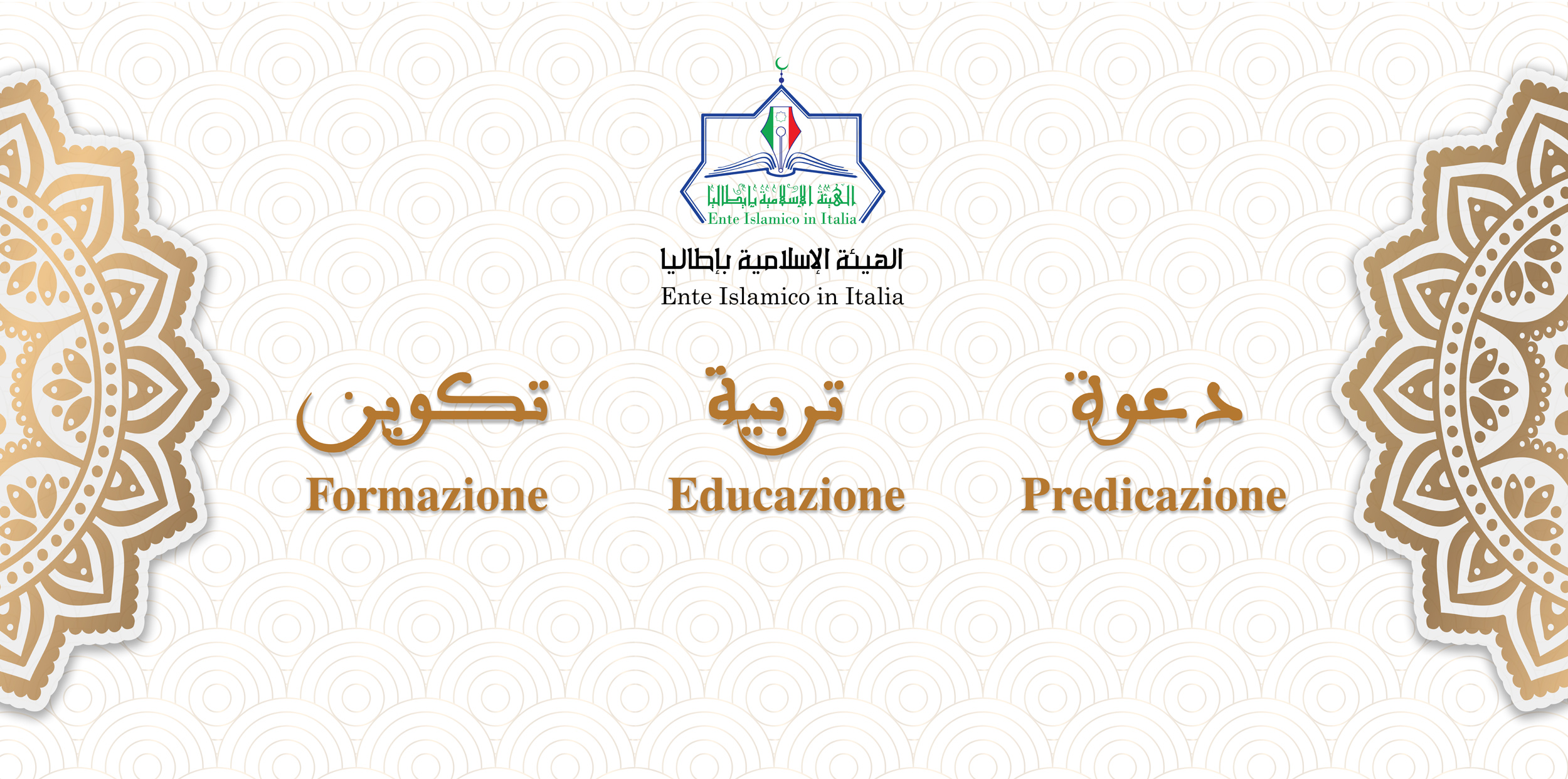 الهيئة الإسلامية بإيطاليا
Ente Islamico in Italia

الهيئة الإسلامية بإطاليا
Ente Islamico in Italia

تكوين
Formazione

تربية
Educazione

دعوة
Predicazione